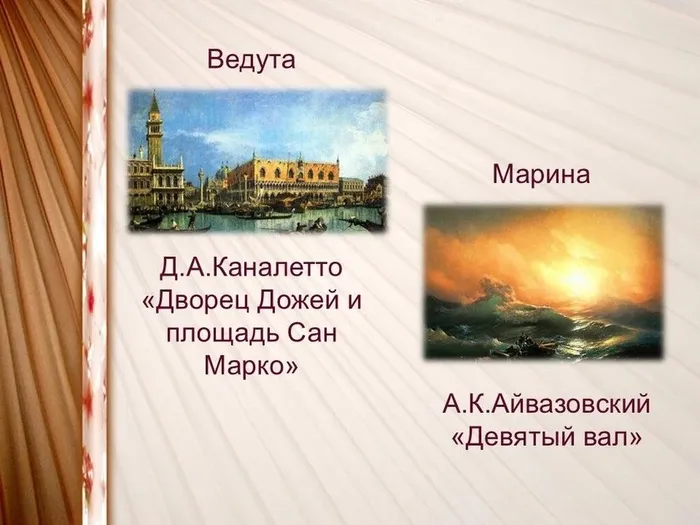 Ведута

Д.А.Каналетто «Дворец Дожей и площадь Сан Марко»

Марина

А.К.Айвазовский «Девятый вал»